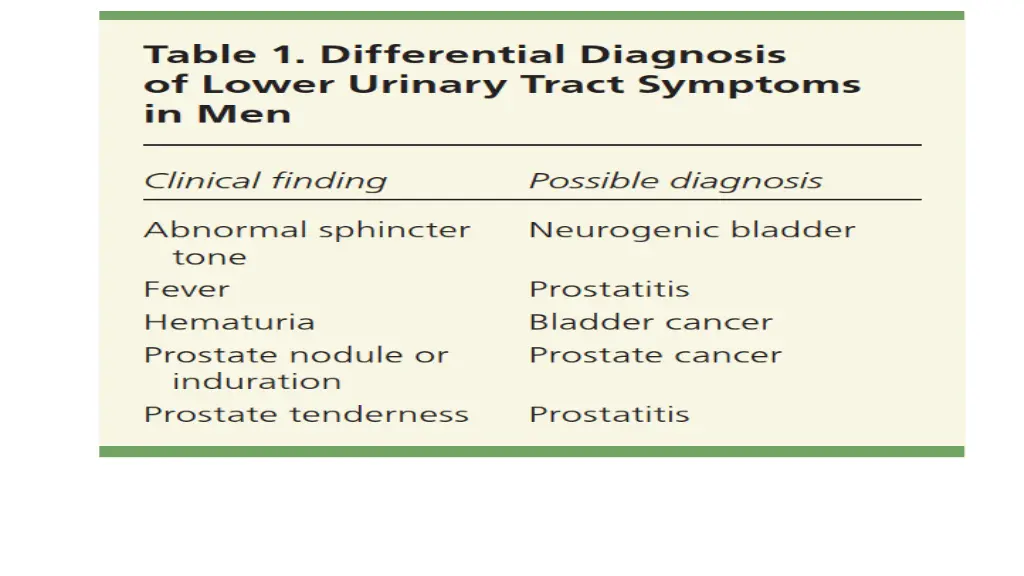 Table 1. Differential Diagnosis of Lower Urinary Tract Symptoms in Men

| Clinical finding | Possible diagnosis |
|---|---|
| Abnormal sphincter tone | Neurogenic bladder |
| Fever | Prostatitis |
| Hematuria | Bladder cancer |
| Prostate nodule or induration | Prostate cancer |
| Prostate tenderness | Prostatitis |